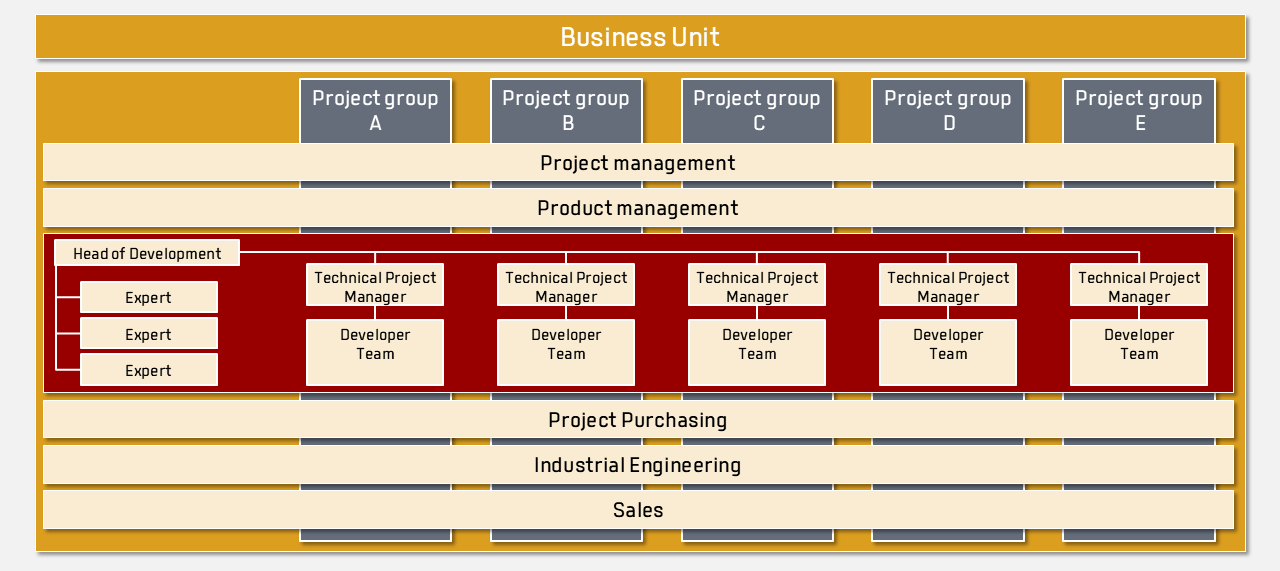 Business Unit

Project group A

Project group B

Project group C

Project group D

Project group E

Project management

Product management

Head of Development

Expert

Expert

Expert

Technical Project Manager

Developer Team

Technical Project Manager

Developer Team

Technical Project Manager

Developer Team

Technical Project Manager

Developer Team

Technical Project Manager

Developer Team

Project Purchasing

Industrial Engineering

Sales